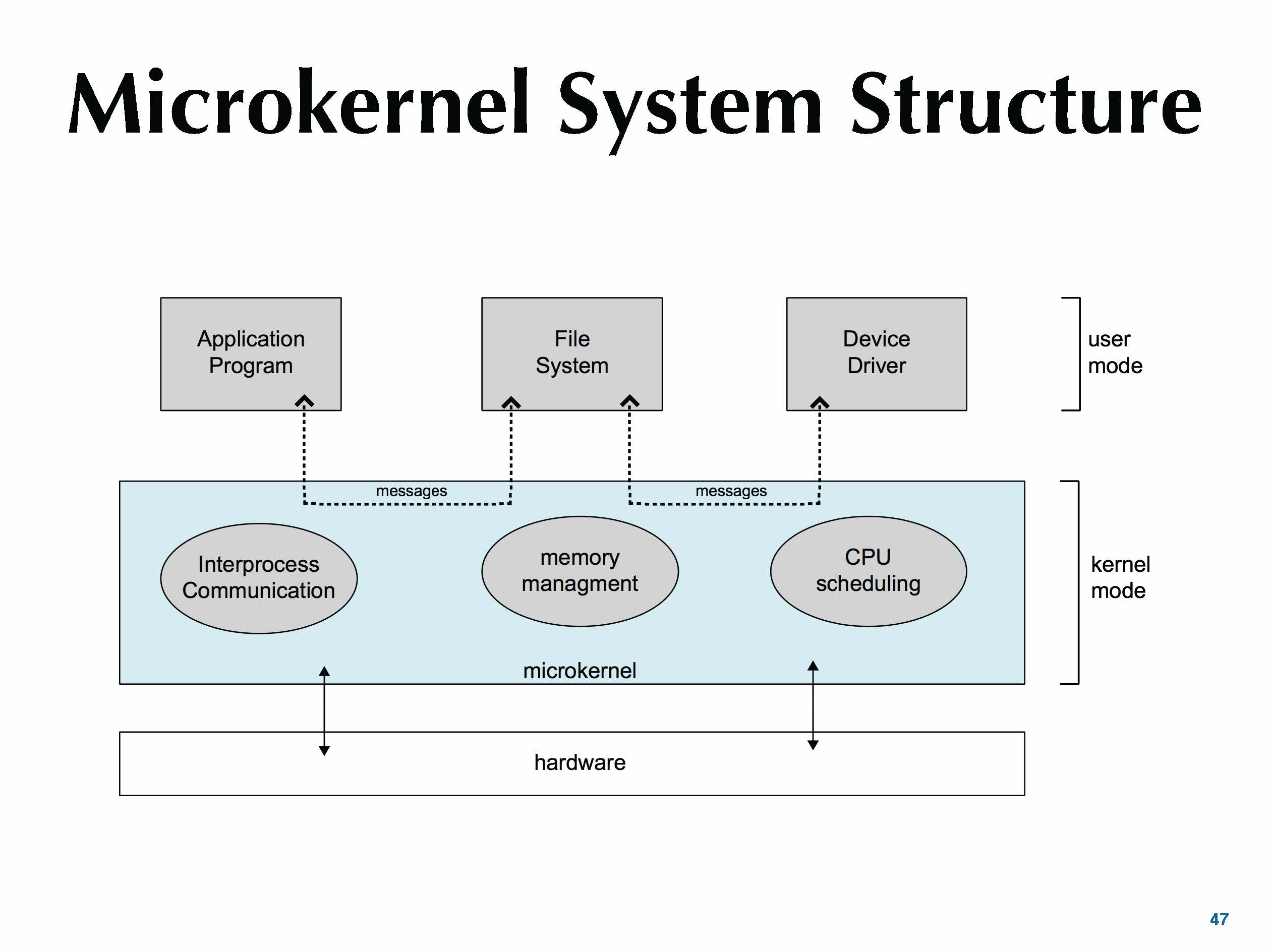 Microkernel System Structure

Application Program

File System

Device Driver

user mode

messages

messages

Interprocess Communication

memory managment

CPU scheduling

kernel mode

microkernel

hardware

47